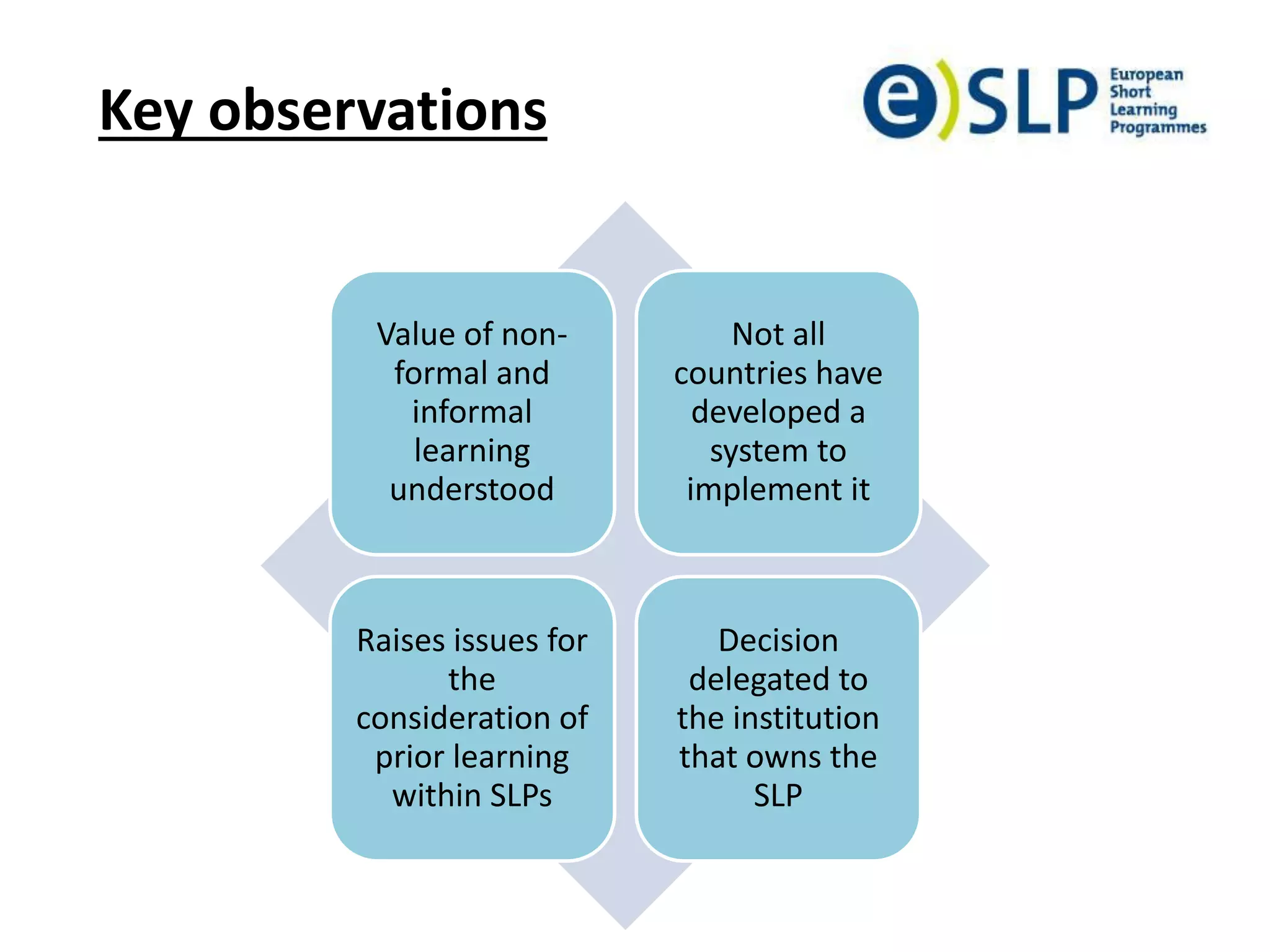 Key observations

e)SLP European Short Learning Programmes

Value of non-formal and informal learning understood

Not all countries have developed a system to implement it

Raises issues for the consideration of prior learning within SLPs

Decision delegated to the institution that owns the SLP